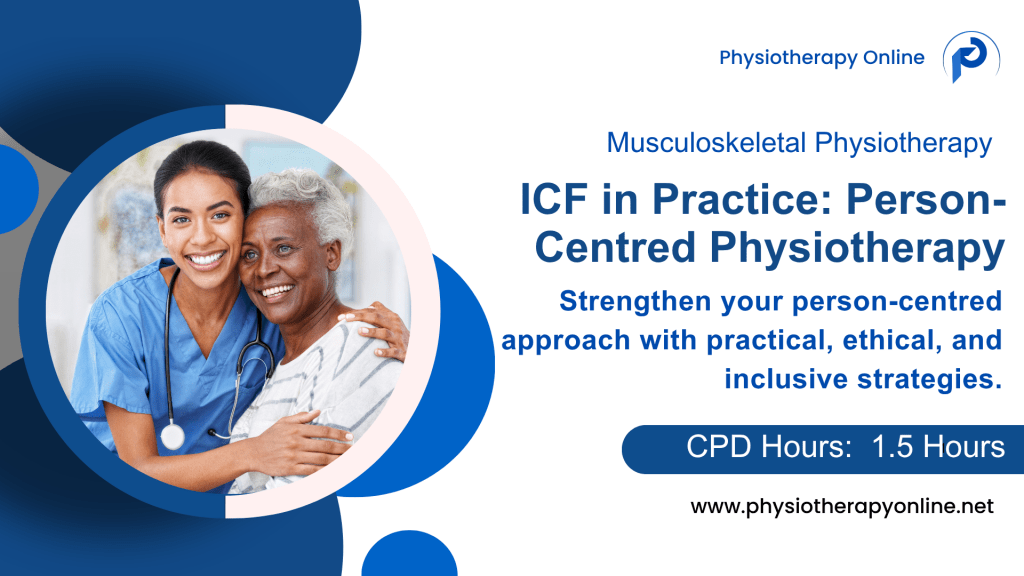 Physiotherapy Online

Musculoskeletal Physiotherapy

ICF in Practice: Person-Centred Physiotherapy

Strengthen your person-centred approach with practical, ethical, and inclusive strategies.

CPD Hours: 1.5 Hours

www.physiotherapyonline.net